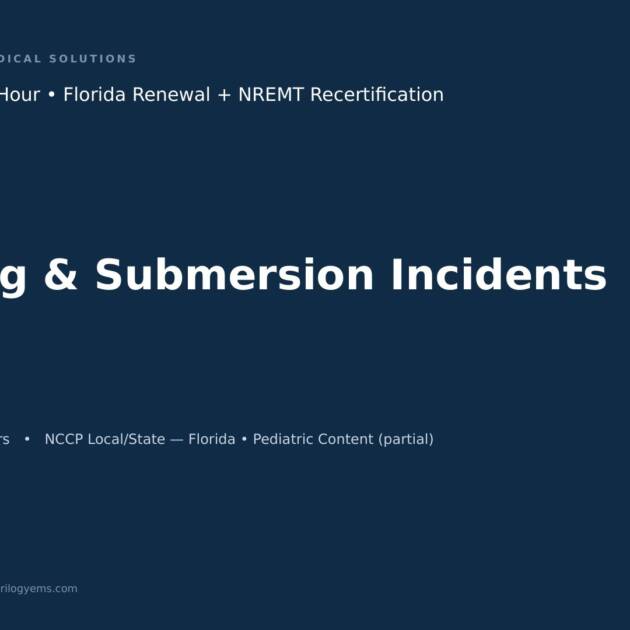 DICAL SOLUTIONS

Hour • Florida Renewal + NREMT Recertification

g & Submersion Incidents

rs • NCCP Local/State — Florida • Pediatric Content (partial)

rilogyems.com